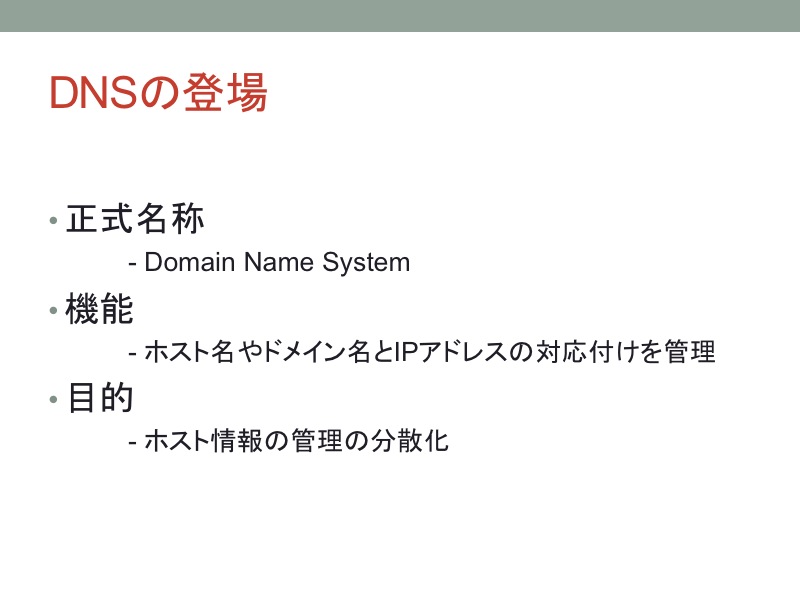 DNSの登場

• 正式名称

- Domain Name System

• 機能

- ホスト名やドメイン名とIPアドレスの対応付けを管理

• 目的

- ホスト情報の管理の分散化